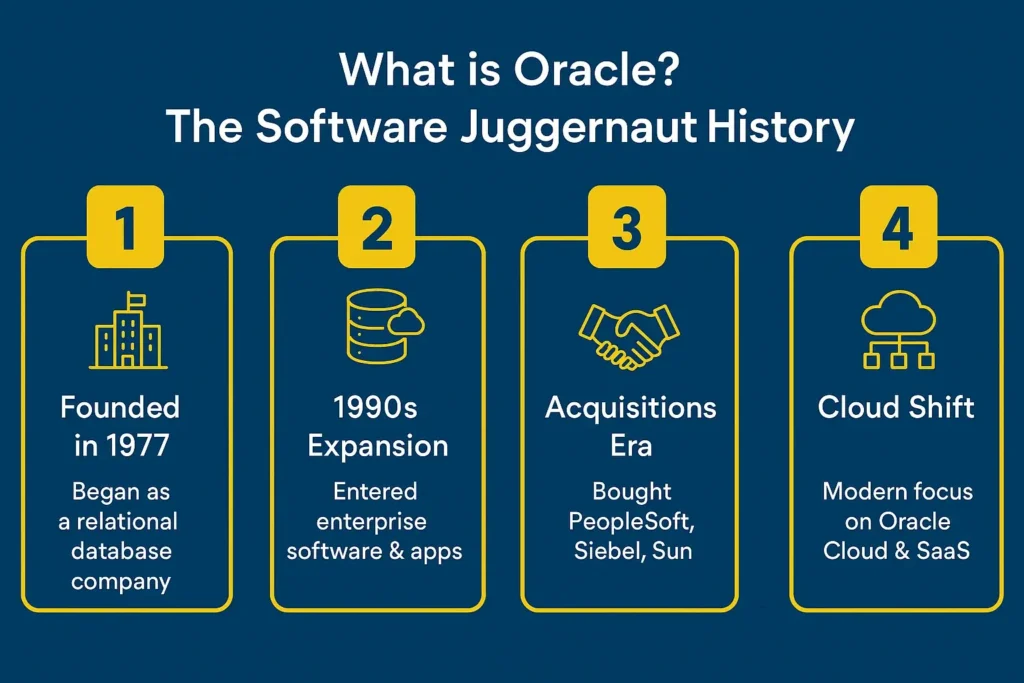 What is Oracle?
The Software Juggernaut History

1

Founded in 1977

Began as a relational database company

2

1990s Expansion

Entered enterprise software & apps

3

Acquisitions Era

Bought PeopleSoft, Siebel, Sun

4

Cloud Shift

Modern focus on Oracle Cloud & SaaS